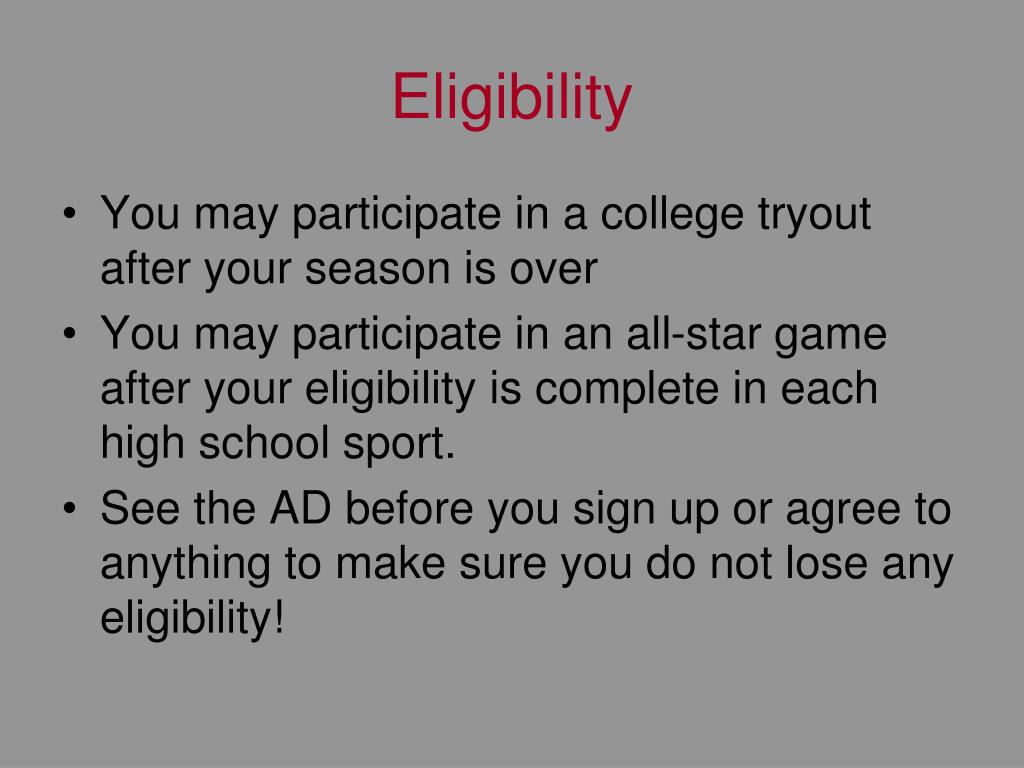 Eligibility

• You may participate in a college tryout after your season is over

• You may participate in an all-star game after your eligibility is complete in each high school sport.

• See the AD before you sign up or agree to anything to make sure you do not lose any eligibility!